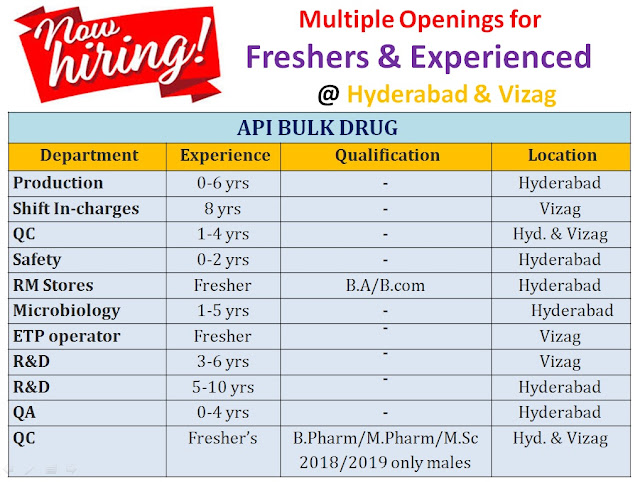 Now hiring!

Multiple Openings for
Freshers & Experienced
@ Hyderabad & Vizag

API BULK DRUG

| Department | Experience | Qualification | Location |
|---|---|---|---|
| Production | 0-6 yrs | - | Hyderabad |
| Shift In-charges | 8 yrs | - | Vizag |
| QC | 1-4 yrs | - | Hyd. & Vizag |
| Safety | 0-2 yrs | - | Hyderabad |
| RM Stores | Fresher | B.A/B.com | Hyderabad |
| Microbiology | 1-5 yrs | - | Hyderabad |
| ETP operator | Fresher | - | Vizag |
| R&D | 3-6 yrs | - | Vizag |
| R&D | 5-10 yrs | - | Hyderabad |
| QA | 0-4 yrs | - | Hyderabad |
| QC | Fresher's | B.Pharm/M.Pharm/M.Sc 2018/2019 only males | Hyd. & Vizag |